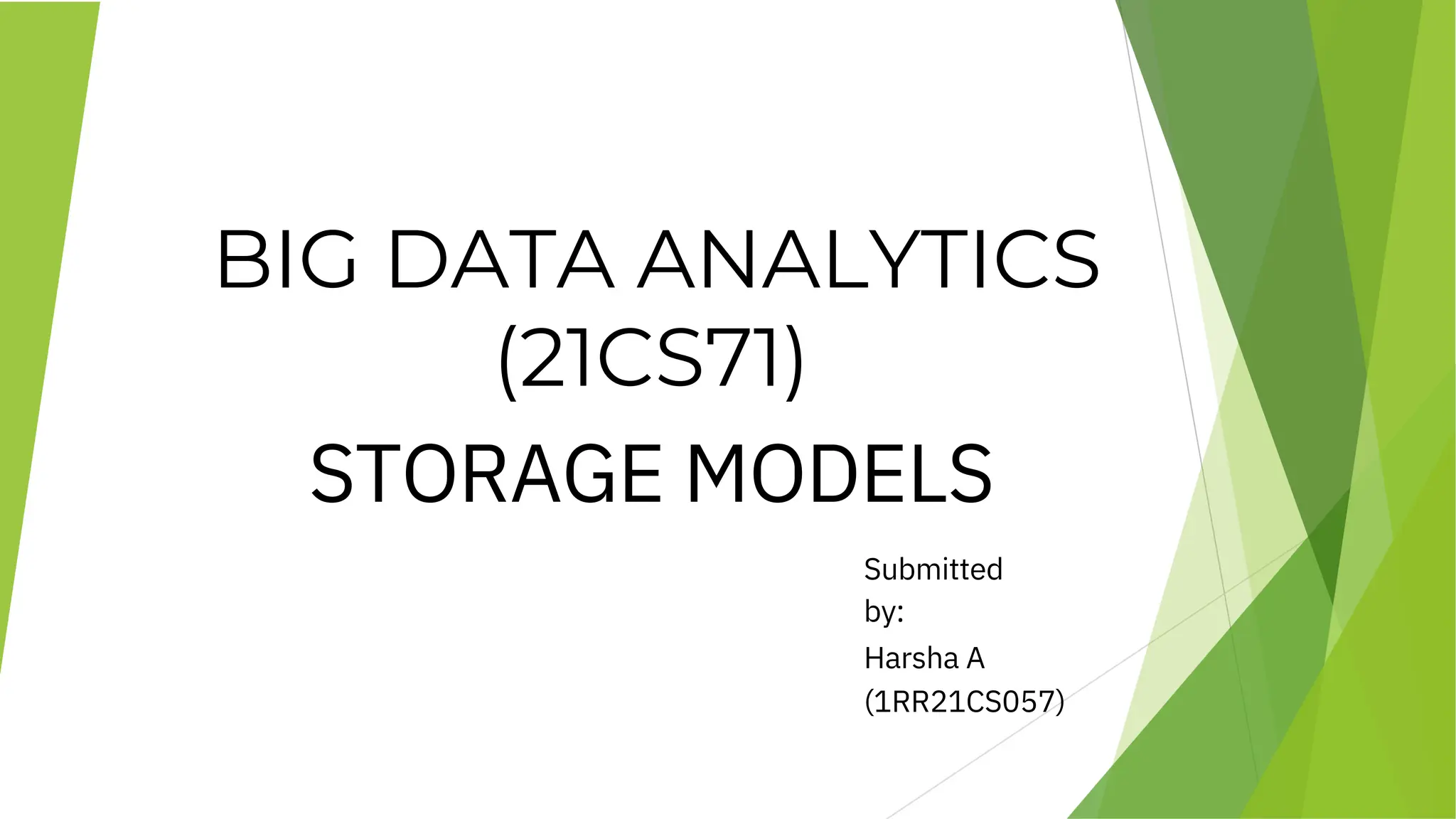 BIG DATA ANALYTICS (21CS71)

STORAGE MODELS

Submitted by:
Harsha A (1RR21CS057)